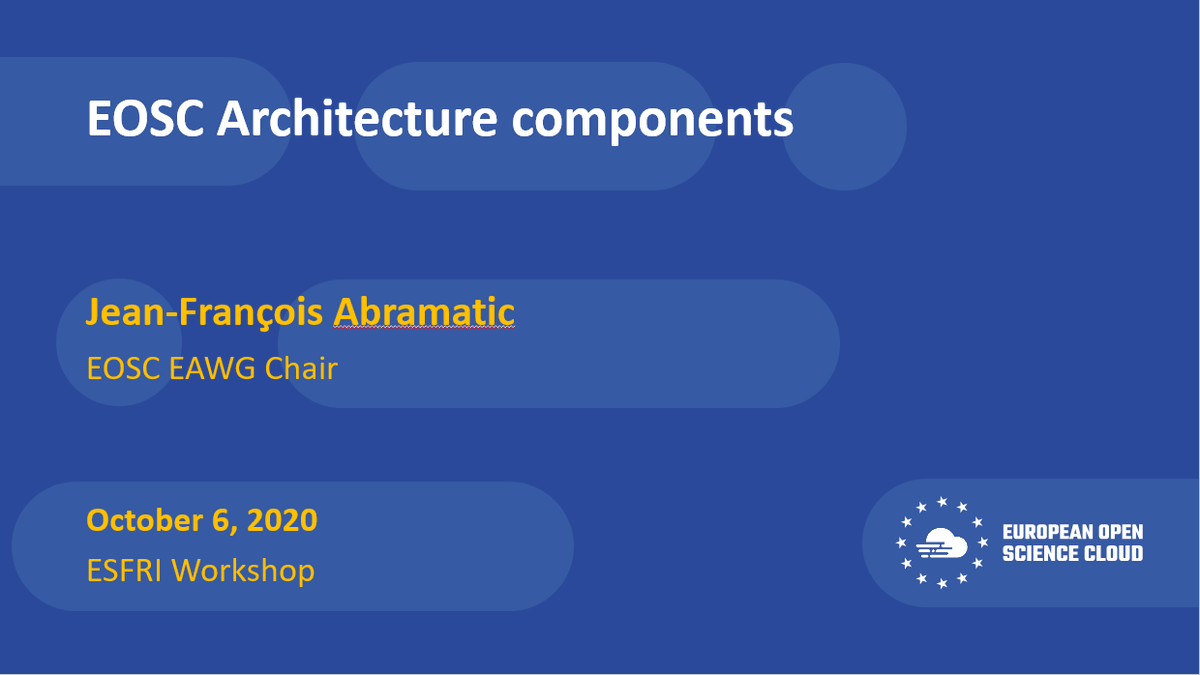 EOSC Architecture components

Jean-François Abramatic

EOSC EAWG Chair

October 6, 2020

ESFRI Workshop

EUROPEAN OPEN
SCIENCE CLOUD